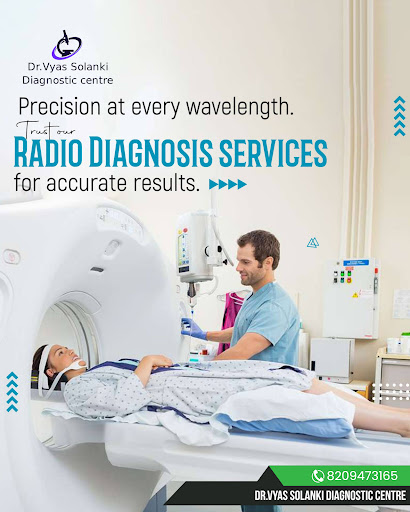 Dr.Vyas Solanki
Diagnostic centre

Precision at every wavelength.

Trust our
RADIO DIAGNOSIS SERVICES
for accurate results.

8209473165
DR.VYAS SOLANKI DIAGNOSTIC CENTRE